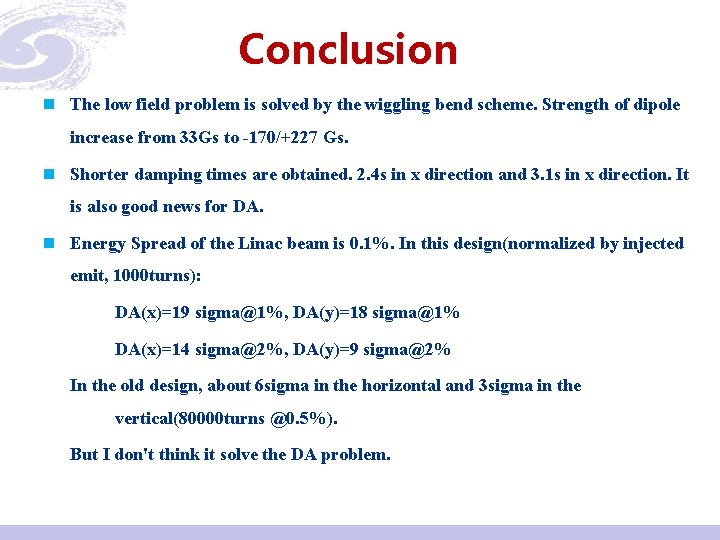 Conclusion

The low field problem is solved by the wiggling bend scheme. Strength of dipole increase from 33Gs to -170/+227 Gs.

Shorter damping times are obtained. 2.4s in x direction and 3.1s in x direction. It is also good news for DA.

Energy Spread of the Linac beam is 0.1%. In this design(normalized by injected emit, 1000turns):

DA(x)=19 sigma@1%, DA(y)=18 sigma@1%

DA(x)=14 sigma@2%, DA(y)=9 sigma@2%

In the old design, about 6sigma in the horizontal and 3sigma in the vertical(80000turns @0.5%).

But I don't think it solve the DA problem.